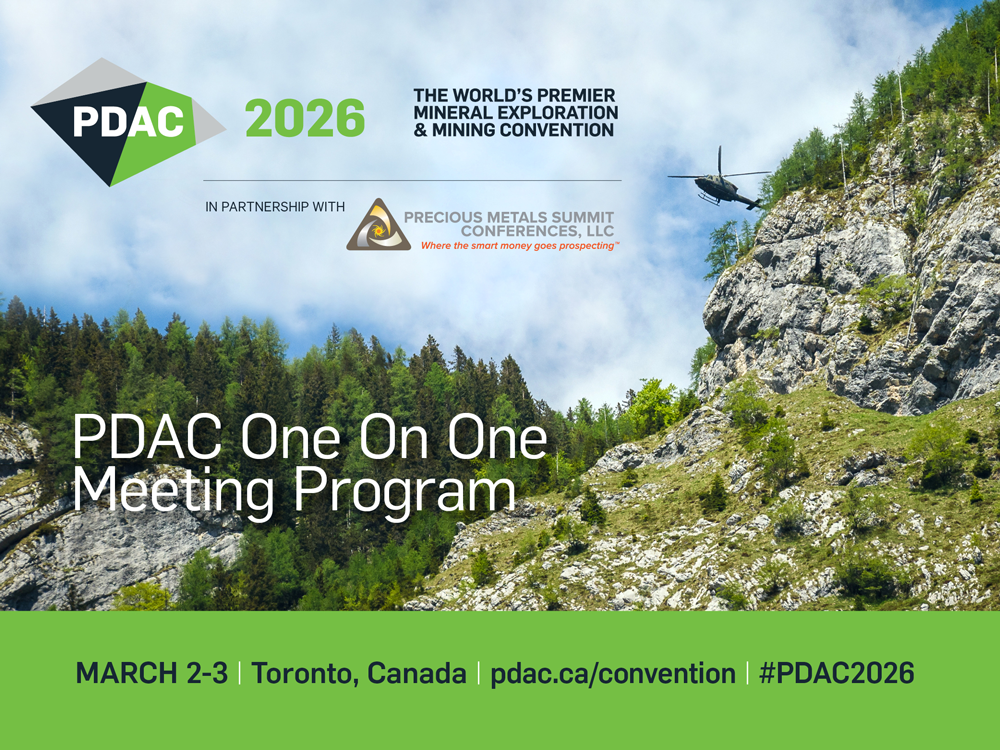 PDAC 2026

THE WORLD'S PREMIER MINERAL EXPLORATION & MINING CONVENTION

IN PARTNERSHIP WITH

PRECIOUS METALS SUMMIT CONFERENCES, LLC
Where the smart money goes prospecting™

PDAC One On One Meeting Program

MARCH 2-3 | Toronto, Canada | pdac.ca/convention | #PDAC2026